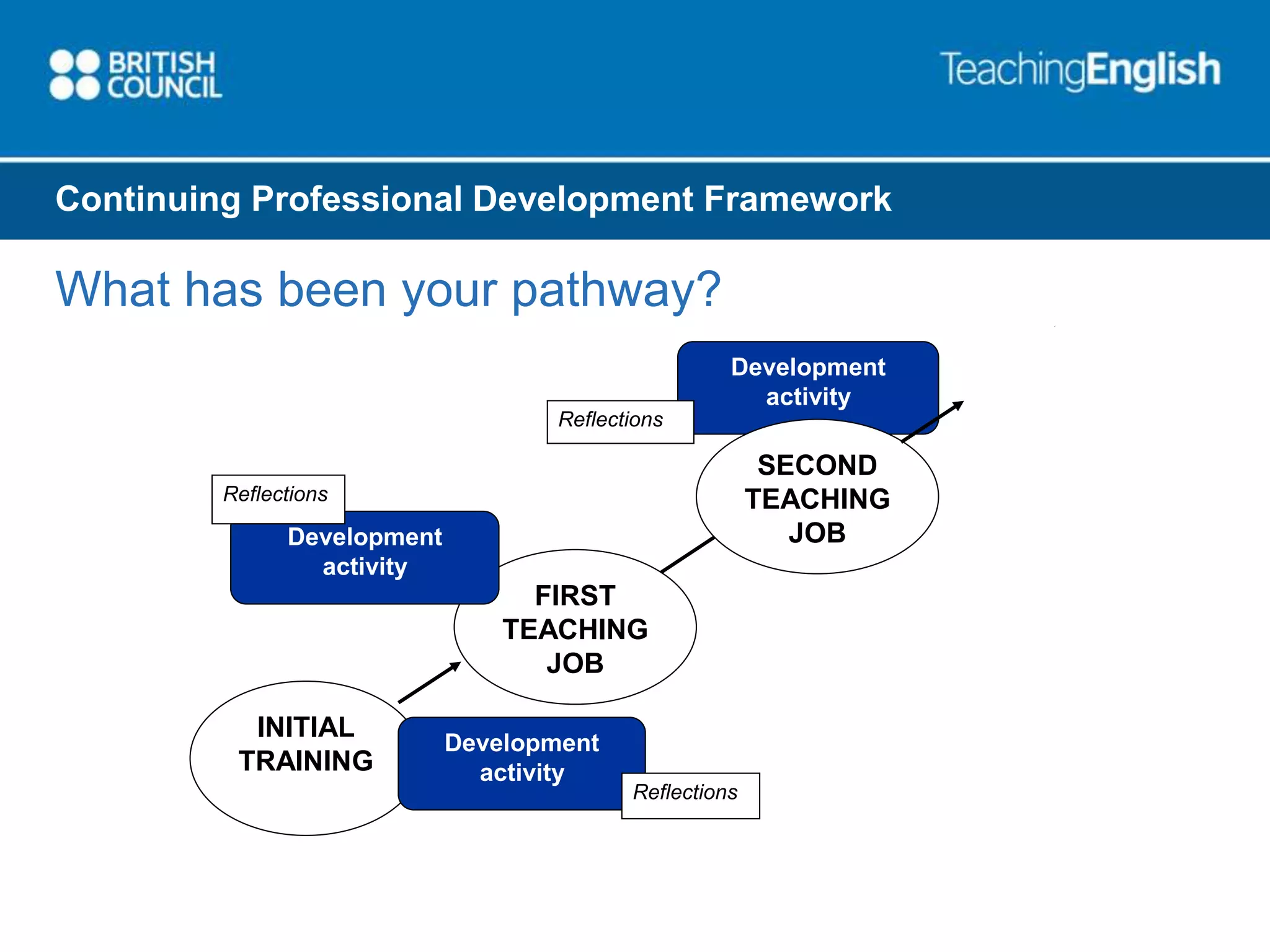 BRITISH COUNCIL

TeachingEnglish

Continuing Professional Development Framework

What has been your pathway?

Development activity

Reflections

SECOND TEACHING JOB

Reflections

Development activity

FIRST TEACHING JOB

INITIAL TRAINING

Development activity

Reflections